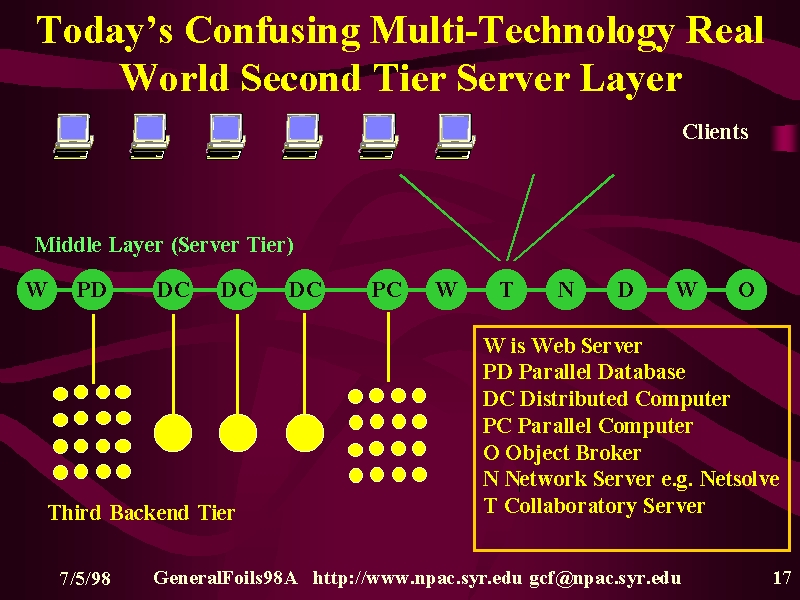 Today's Confusing Multi-Technology Real World Second Tier Server Layer

Clients

Middle Layer (Server Tier)

W PD DC DC DC PC W T N D W O

W is Web Server
PD Parallel Database
DC Distributed Computer
PC Parallel Computer
O Object Broker
N Network Server e.g. Netsolve
T Collaboratory Server

Third Backend Tier

7/5/98 GeneralFoils98A http://www.npac.syr.edu gcf@npac.syr.edu 17